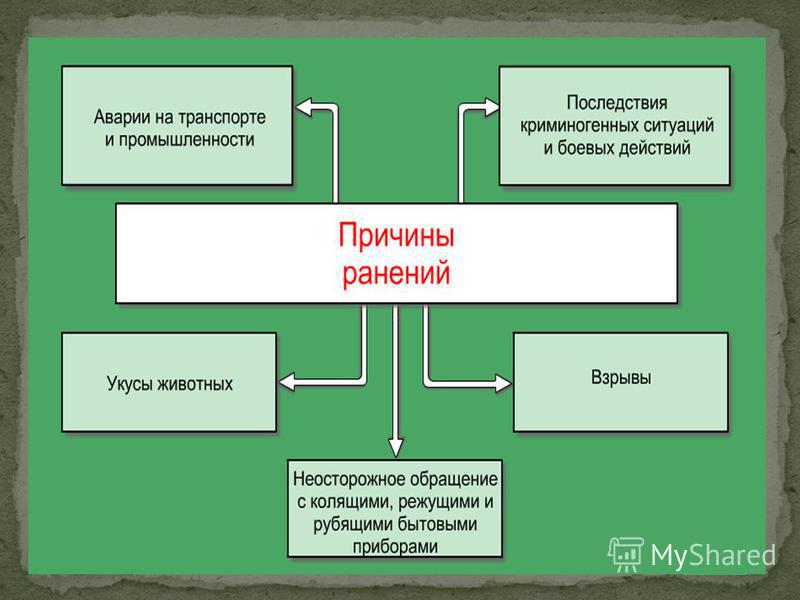 Аварии на транспорте и промышленности

Последствия криминогенных ситуаций и боевых действий

Причины ранений

Укусы животных

Взрывы

Неосторожное обращение с колящими, режущими и рубящими бытовыми приборами

MyShared